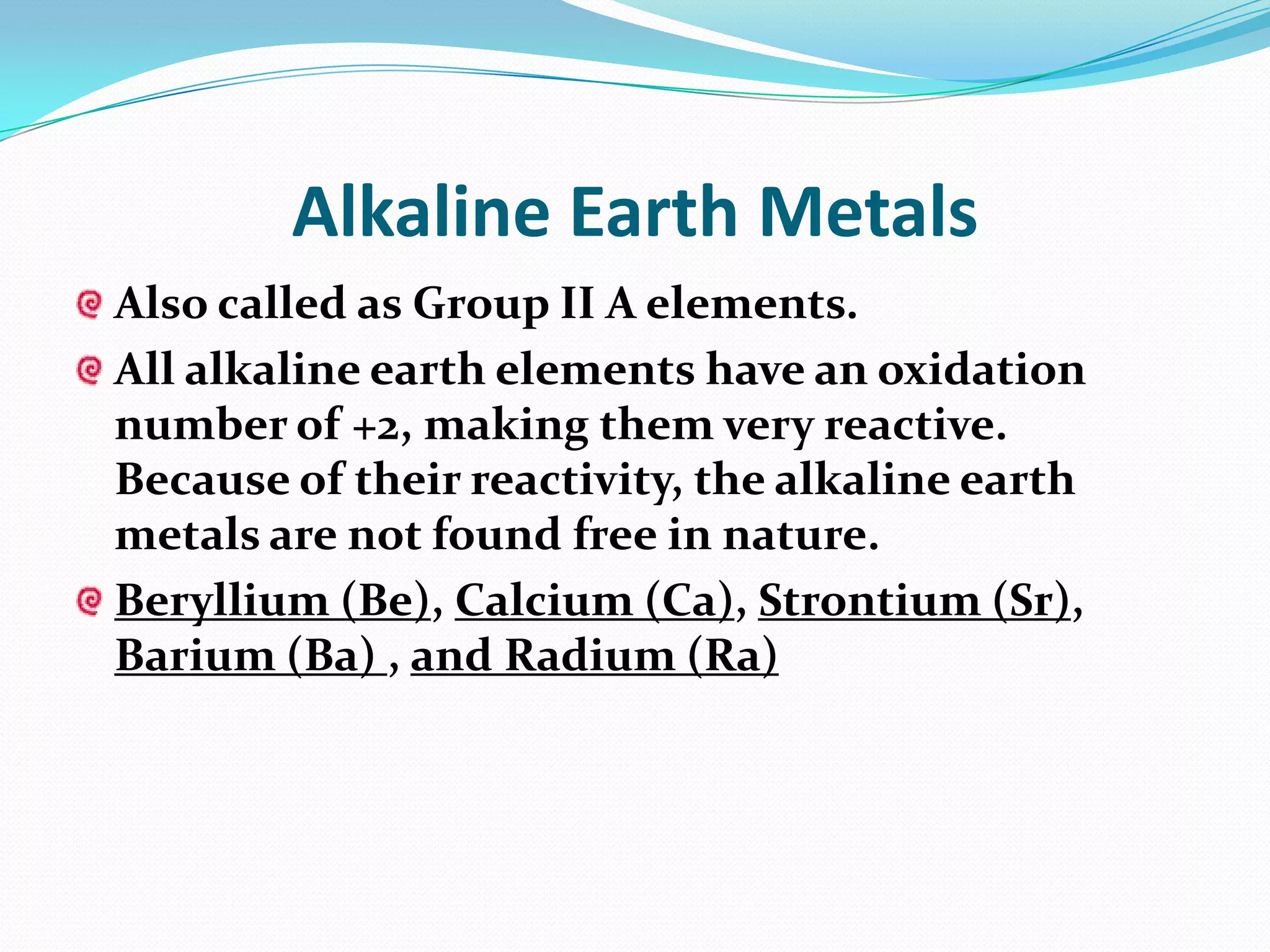 Alkaline Earth Metals

Also called as Group II A elements.

All alkaline earth elements have an oxidation number of +2, making them very reactive. Because of their reactivity, the alkaline earth metals are not found free in nature.

Beryllium (Be), Calcium (Ca), Strontium (Sr), Barium (Ba) , and Radium (Ra)